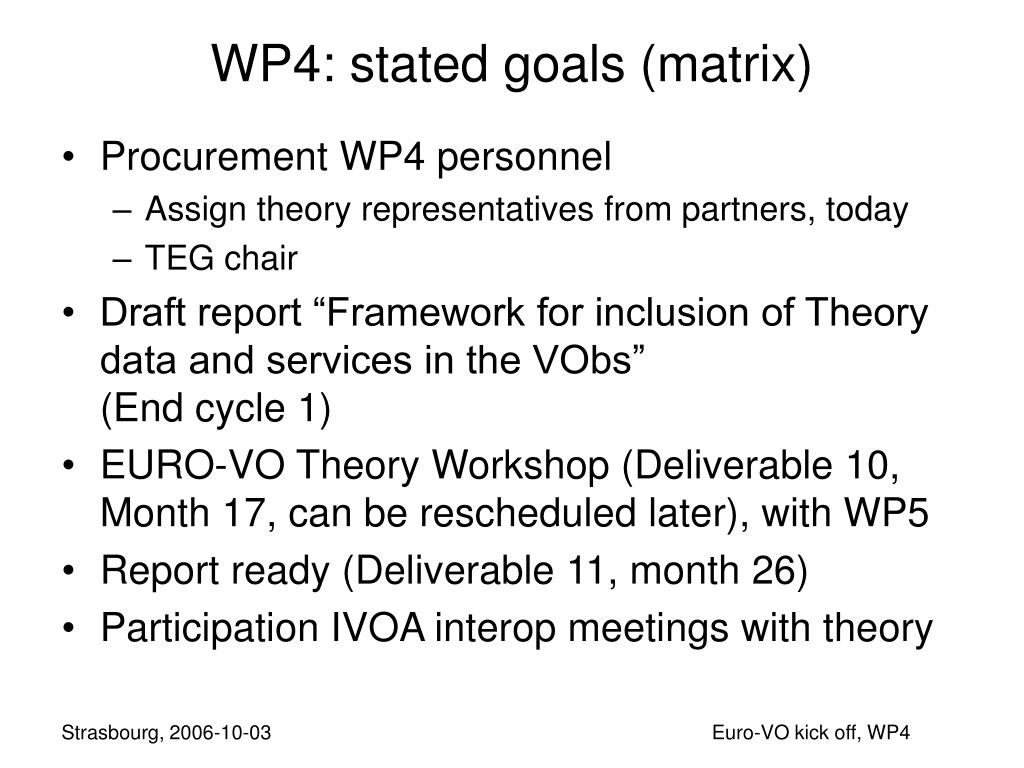 WP4: stated goals (matrix)

• Procurement WP4 personnel
– Assign theory representatives from partners, today
– TEG chair
• Draft report “Framework for inclusion of Theory data and services in the VObs”
(End cycle 1)
• EURO-VO Theory Workshop (Deliverable 10, Month 17, can be rescheduled later), with WP5
• Report ready (Deliverable 11, month 26)
• Participation IVOA interop meetings with theory

Strasbourg, 2006-10-03

Euro-VO kick off, WP4